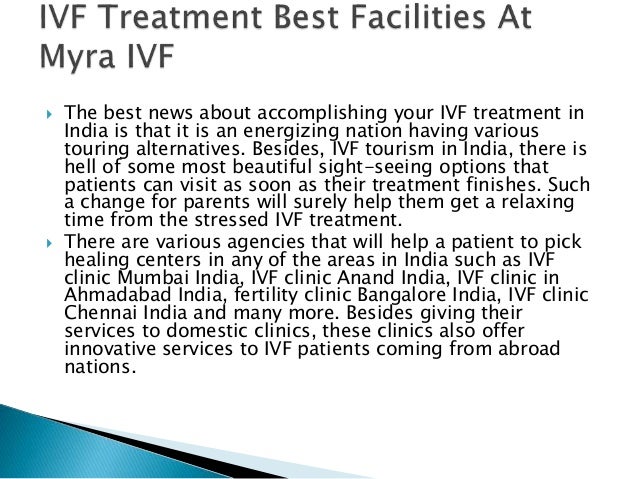 IVF Treatment Best Facilities At Myra IVF

The best news about accomplishing your IVF treatment in India is that it is an energizing nation having various touring alternatives. Besides, IVF tourism in India, there is hell of some most beautiful sight-seeing options that patients can visit as soon as their treatment finishes. Such a change for parents will surely help them get a relaxing time from the stressed IVF treatment.

There are various agencies that will help a patient to pick healing centers in any of the areas in India such as IVF clinic Mumbai India, IVF clinic Anand India, IVF clinic in Ahmadabad India, fertility clinic Bangalore India, IVF clinic Chennai India and many more. Besides giving their services to domestic clinics, these clinics also offer innovative services to IVF patients coming from abroad nations.